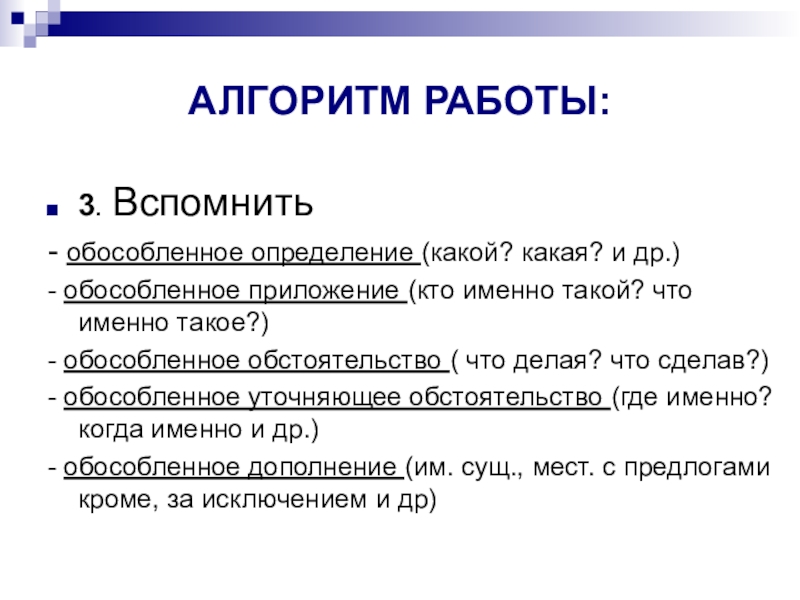 АЛГОРИТМ РАБОТЫ:

3. Вспомнить

- обособленное определение (какой? какая? и др.)

- обособленное приложение (кто именно такой? что именно такое?)

- обособленное обстоятельство ( что делая? что сделав?)

- обособленное уточняющее обстоятельство (где именно? когда именно и др.)

- обособленное дополнение (им. сущ., мест. с предлогами кроме, за исключением и др)